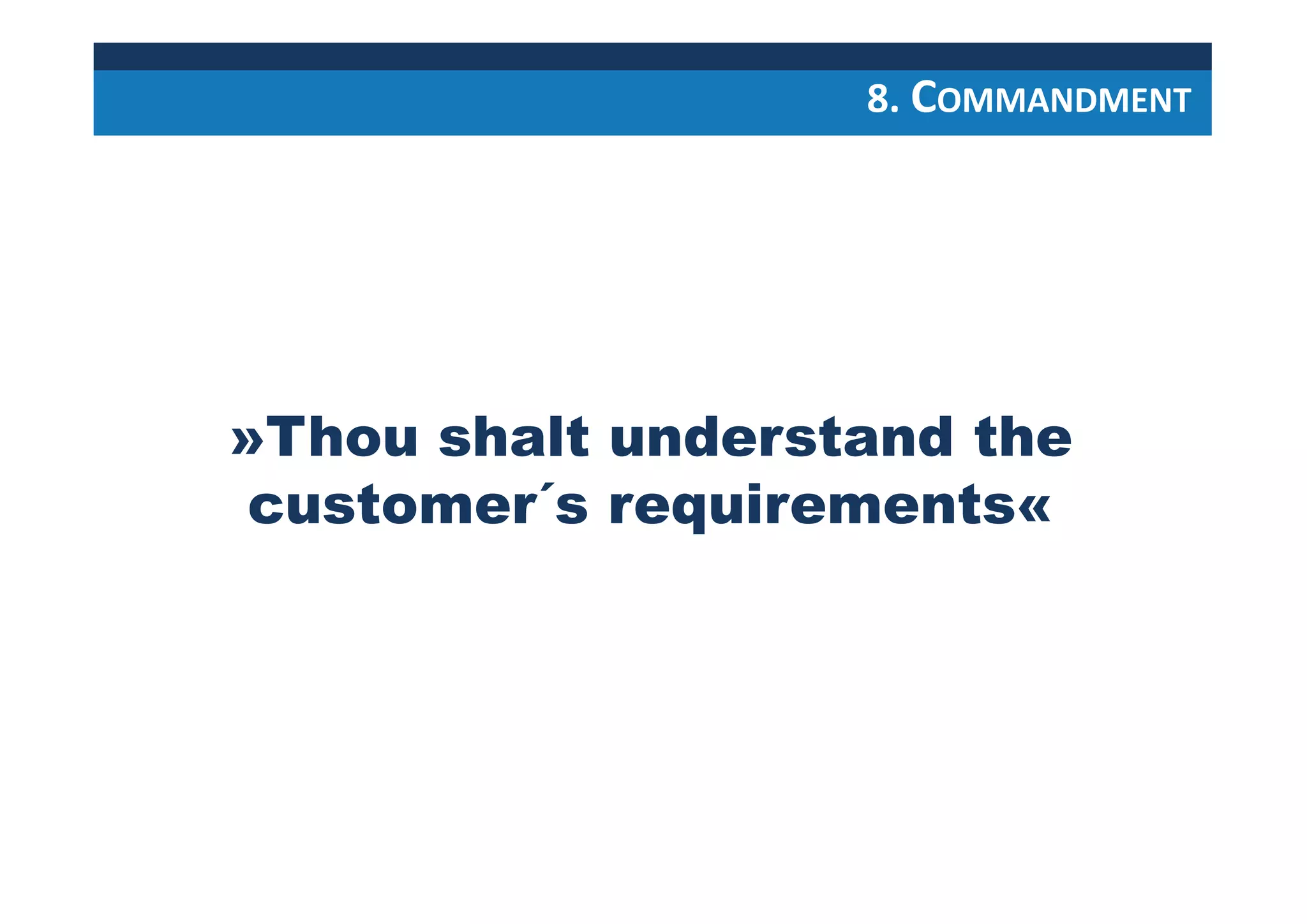 8. COMMANDMENT

»Thou shalt understand the customer´s requirements«